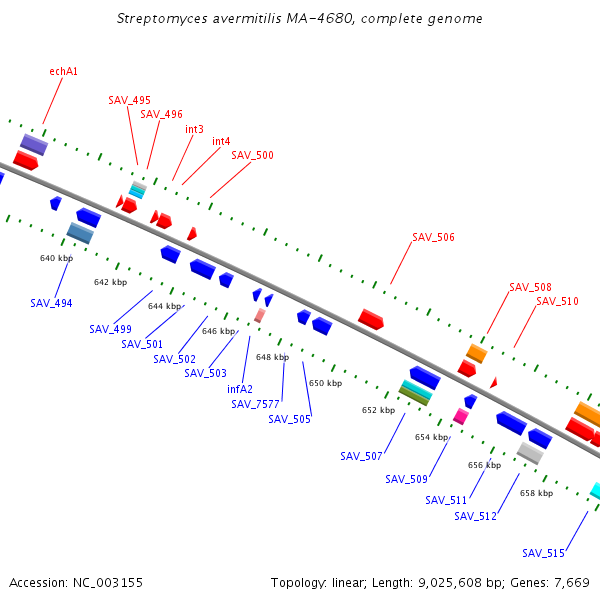 Streptomyces avermitilis MA-4680, complete genome

echA1

SAV_495

SAV_496

int3

int4

SAV_500

SAV_506

SAV_508

SAV_510

640 kbp

642 kbp

644 kbp

646 kbp

648 kbp

650 kbp

652 kbp

654 kbp

656 kbp

658 kbp

SAV_494

SAV_499

SAV_501

SAV_502

SAV_503

infA2

SAV_7577

SAV_505

SAV_507

SAV_509

SAV_511

SAV_512

SAV_515

Accession: NC_003155

Topology: linear; Length: 9,025,608 bp; Genes: 7,669